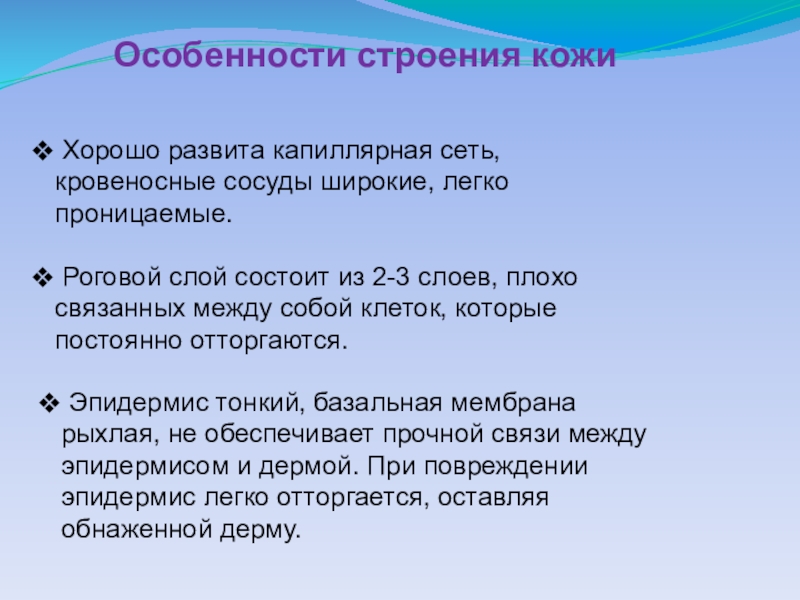 Особенности строения кожи

❖ Хорошо развита капиллярная сеть, кровеносные сосуды широкие, легко проницаемые.

❖ Роговой слой состоит из 2-3 слоев, плохо связанных между собой клеток, которые постоянно отторгаются.

❖ Эпидермис тонкий, базальная мембрана рыхлая, не обеспечивает прочной связи между эпидермисом и дермой. При повреждении эпидермис легко отторгается, оставляя обнаженной дерму.